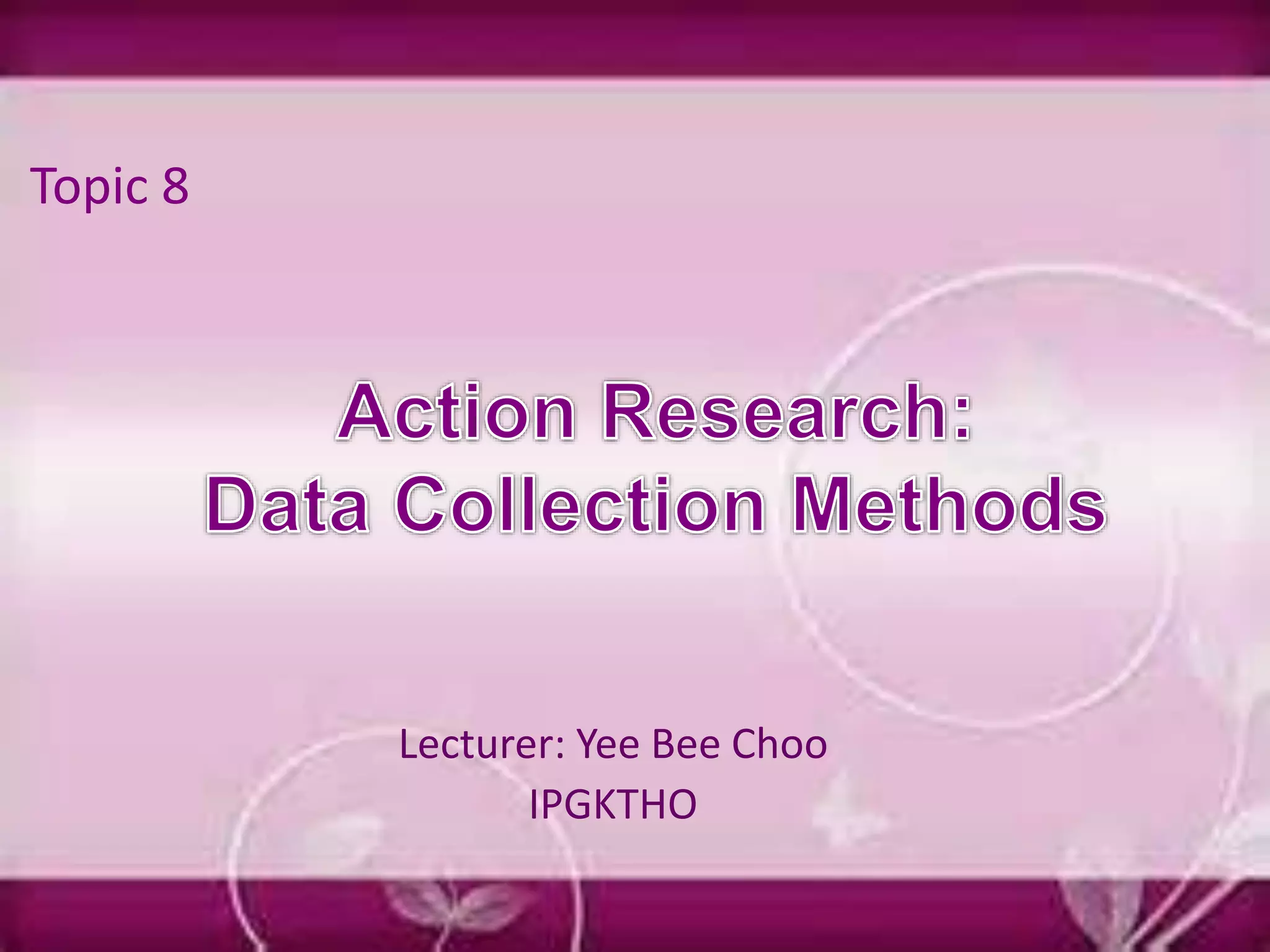 Topic 8

Action Research: Data Collection Methods

Lecturer: Yee Bee Choo
IPGKTHO